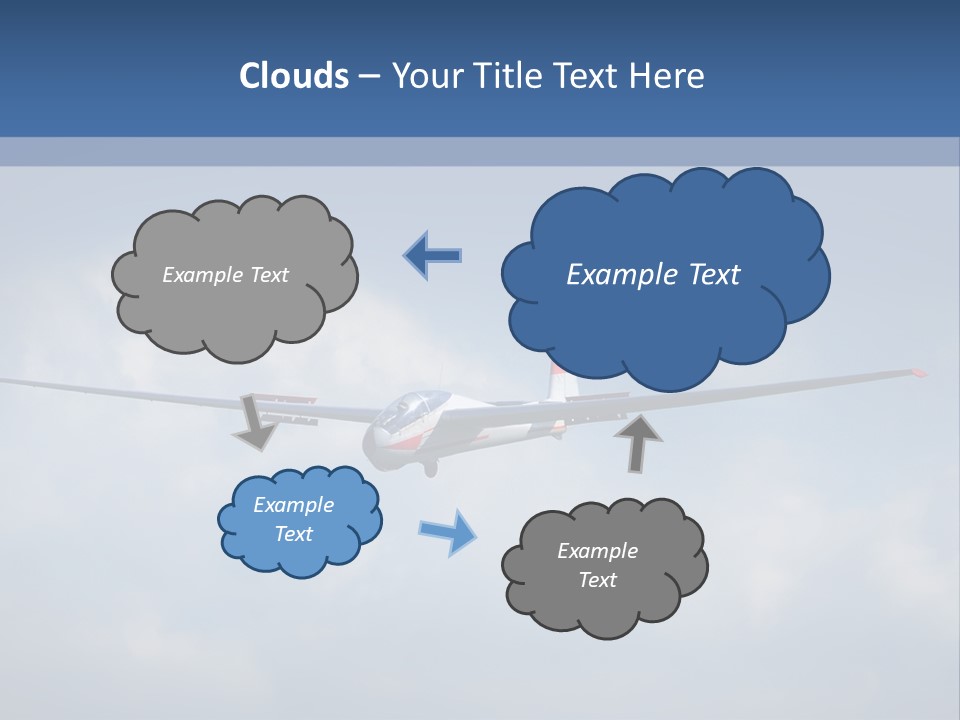 Clouds – Your Title Text Here

Example Text

Example Text

Example Text

Example Text